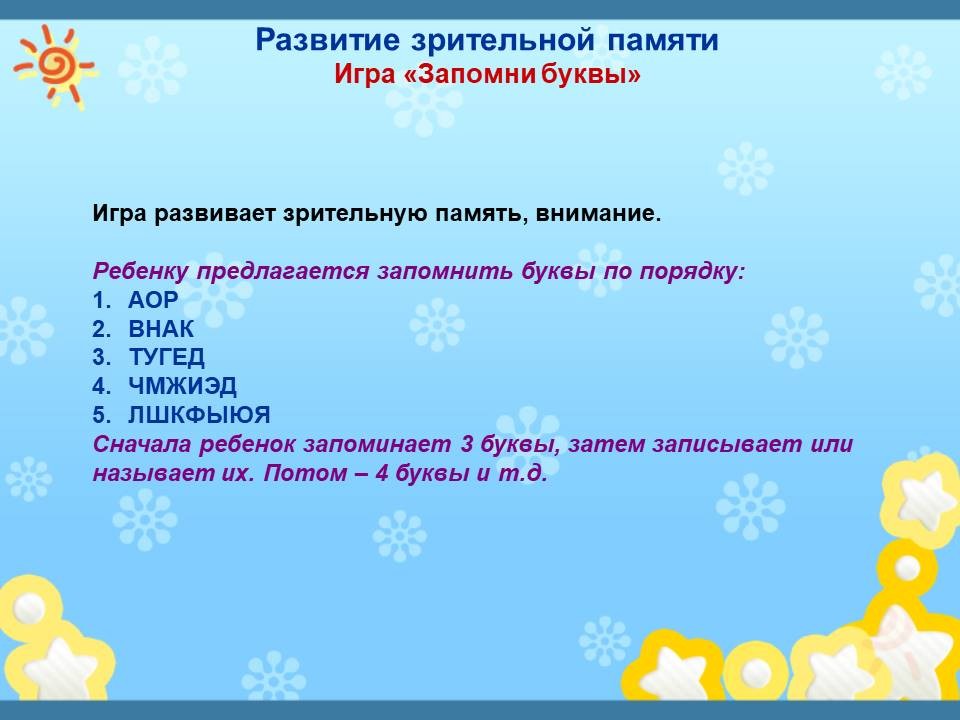 Развитие зрительной памяти
Игра «Запомни буквы»

Игра развивает зрительную память, внимание.

Ребенку предлагается запомнить буквы по порядку:
1. АОР
2. ВНАК
3. ТУГЕД
4. ЧМЖИЭД
5. ЛШКФЫЮЯ
Сначала ребенок запоминает 3 буквы, затем записывает или называет их. Потом – 4 буквы и т.д.